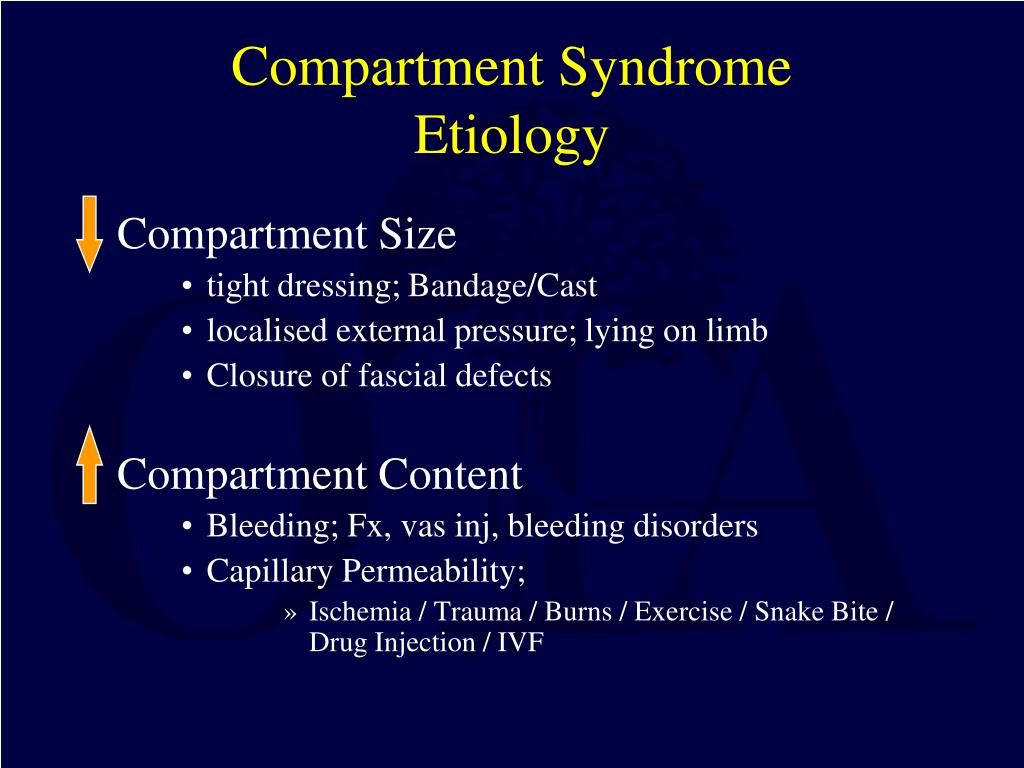 Compartment Syndrome
Etiology

Compartment Size
• tight dressing; Bandage/Cast
• localised external pressure; lying on limb
• Closure of fascial defects

Compartment Content
• Bleeding; Fx, vas inj, bleeding disorders
• Capillary Permeability;
» Ischemia / Trauma / Burns / Exercise / Snake Bite / Drug Injection / IVF